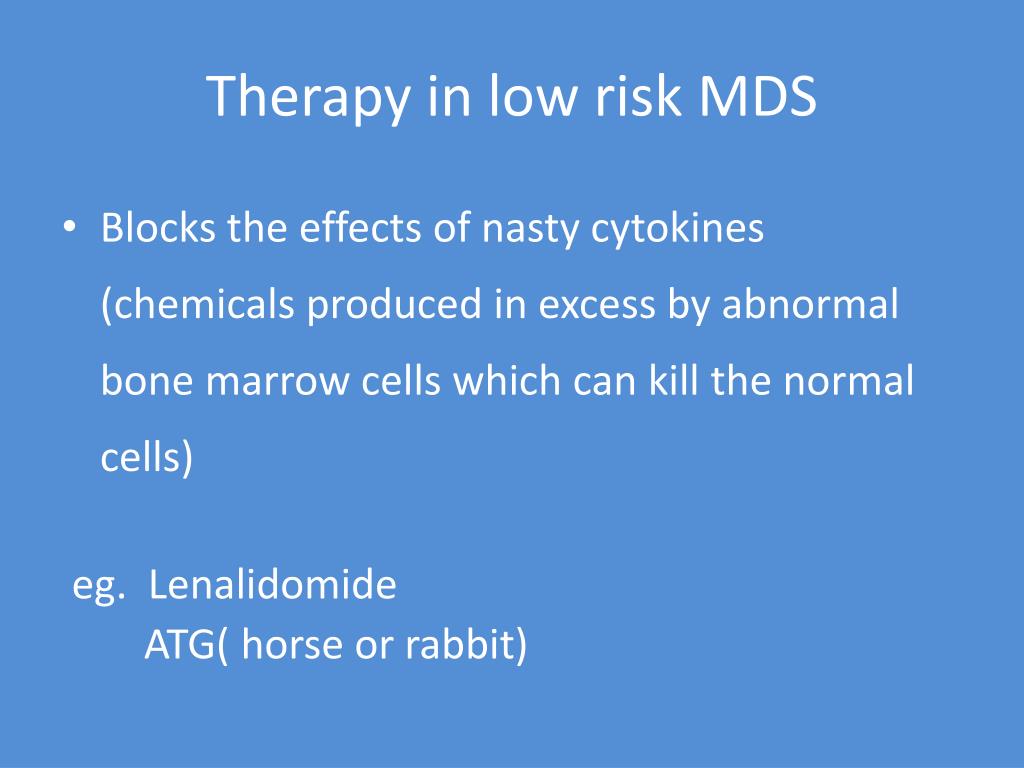 Therapy in low risk MDS

• Blocks the effects of nasty cytokines (chemicals produced in excess by abnormal bone marrow cells which can kill the normal cells)

eg. Lenalidomide
ATG( horse or rabbit)